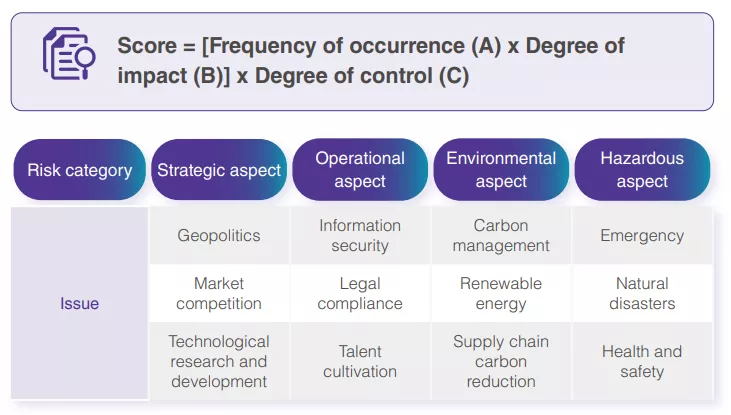 Score = [Frequency of occurrence (A) x Degree of impact (B)] x Degree of control (C)

| Risk category | Strategic aspect | Operational aspect | Environmental aspect | Hazardous aspect |
|---|---|---|---|---|
| Issue | Geopolitics | Information security | Carbon management | Emergency |
| | Market competition | Legal compliance | Renewable energy | Natural disasters |
| | Technological research and development | Talent cultivation | Supply chain carbon reduction | Health and safety |